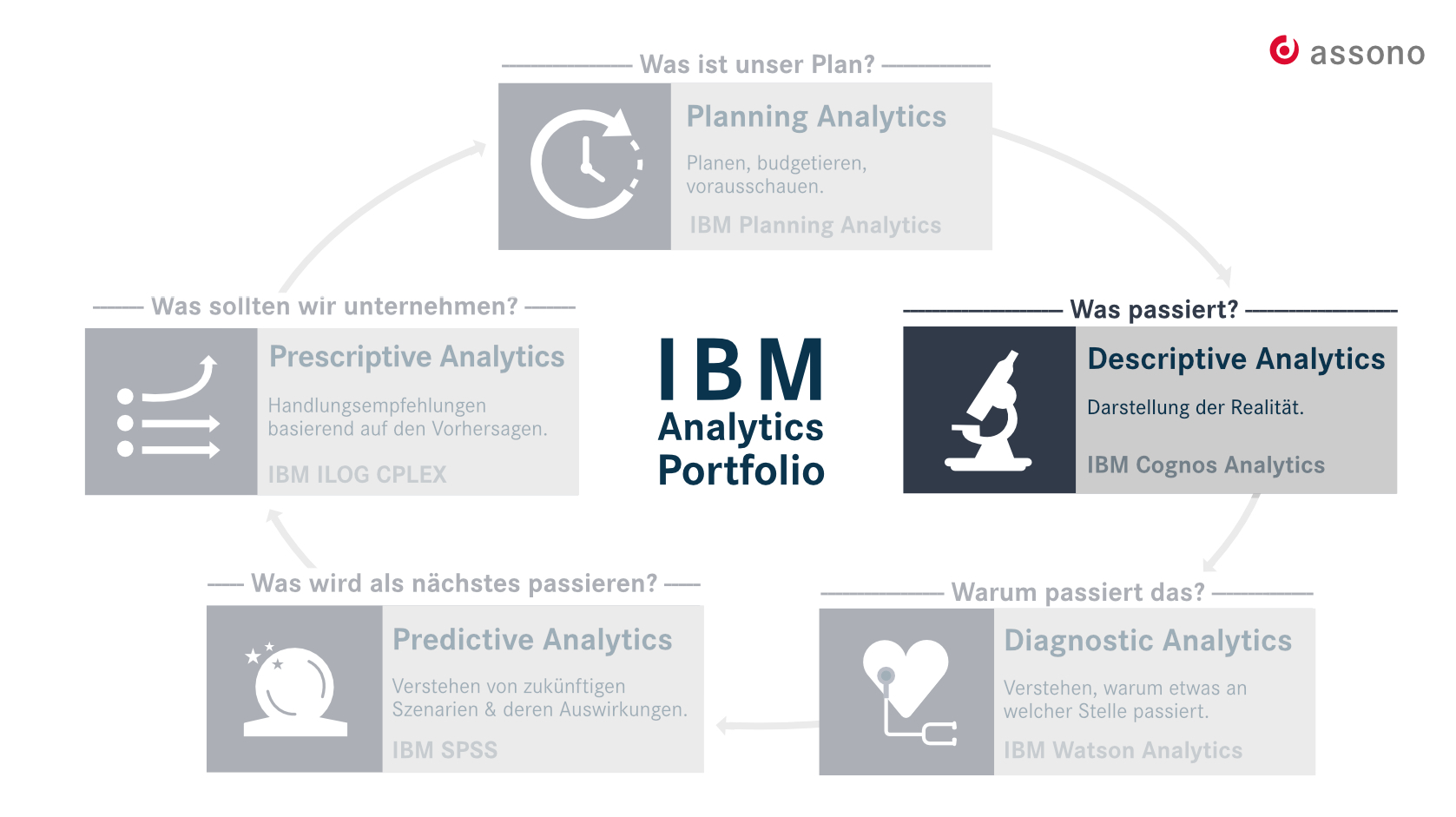 assono

Was ist unser Plan?

Planning Analytics

Planen, budgetieren, vorausschauen.

IBM Planning Analytics

Was sollten wir unternehmen?

Prescriptive Analytics

Handlungsempfehlungen basierend auf den Vorhersagen.

IBM ILOG CPLEX

IBM
Analytics
Portfolio

Was passiert?

Descriptive Analytics

Darstellung der Realität.

IBM Cognos Analytics

Was wird als nächstes passieren?

Predictive Analytics

Verstehen von zukünftigen Szenarien & deren Auswirkungen.

IBM SPSS

Warum passiert das?

Diagnostic Analytics

Verstehen, warum etwas an welcher Stelle passiert.

IBM Watson Analytics